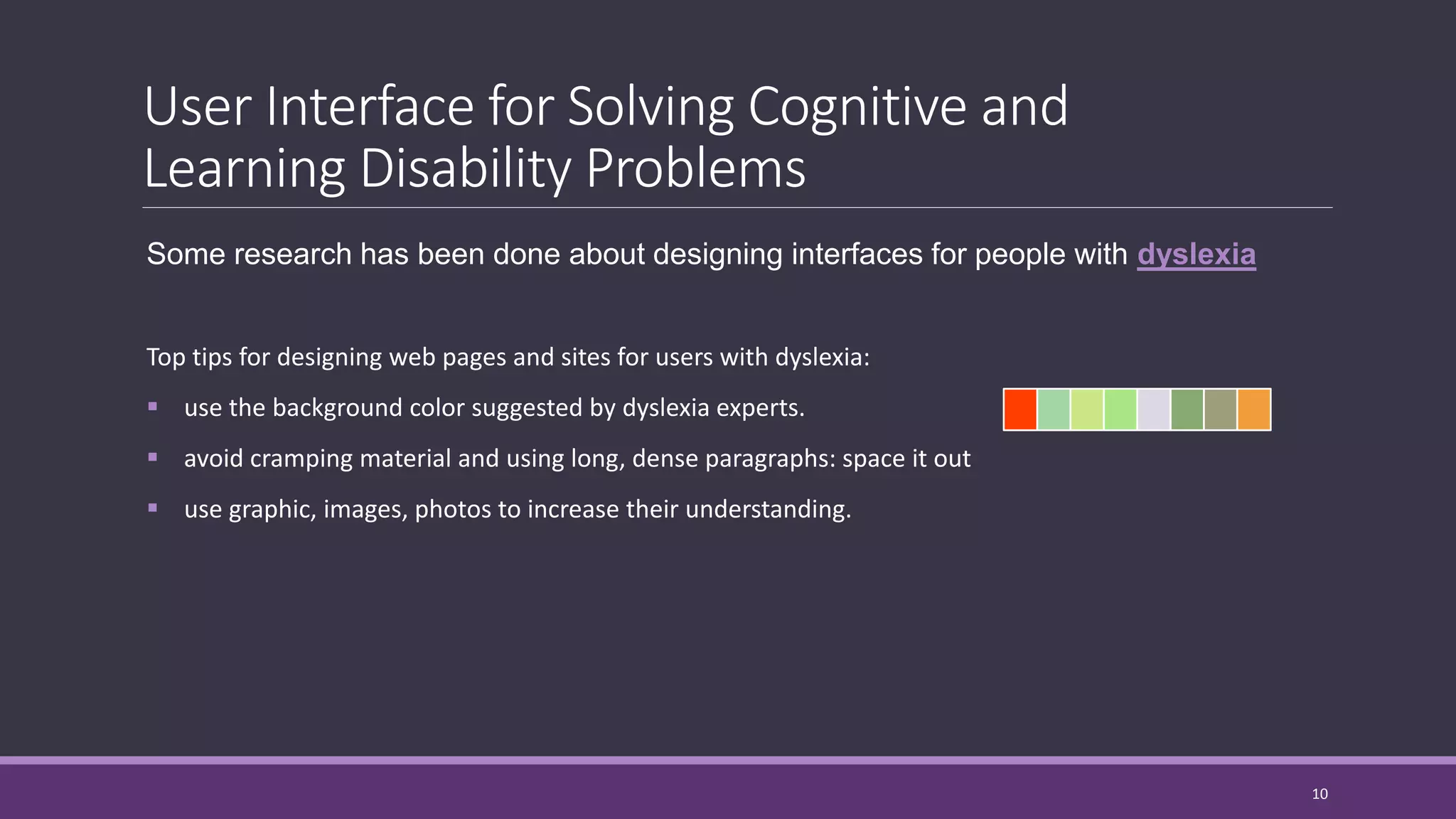 User Interface for Solving Cognitive and Learning Disability Problems

Some research has been done about designing interfaces for people with dyslexia

Top tips for designing web pages and sites for users with dyslexia:

▪ use the background color suggested by dyslexia experts.

▪ avoid cramping material and using long, dense paragraphs: space it out

▪ use graphic, images, photos to increase their understanding.

10